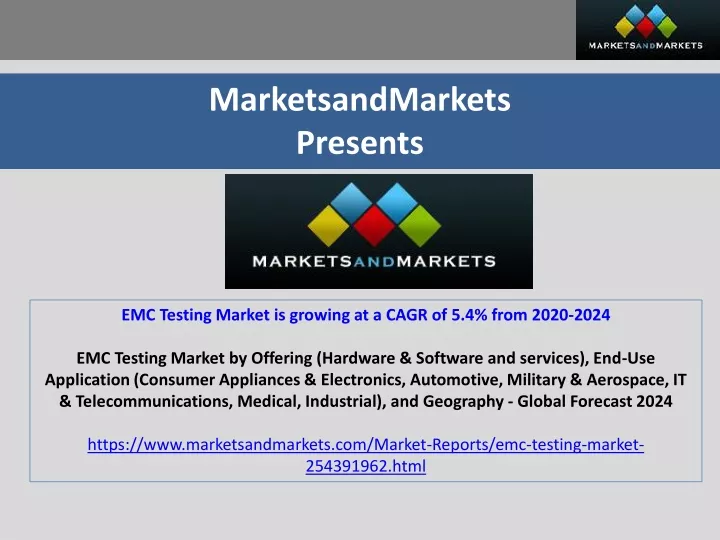 MARKETSANDMARKETS

MarketsandMarkets
Presents

MARKETSANDMARKETS

EMC Testing Market is growing at a CAGR of 5.4% from 2020-2024

EMC Testing Market by Offering (Hardware & Software and services), End-Use Application (Consumer Appliances & Electronics, Automotive, Military & Aerospace, IT & Telecommunications, Medical, Industrial), and Geography - Global Forecast 2024

https://www.marketsandmarkets.com/Market-Reports/emc-testing-market-254391962.html